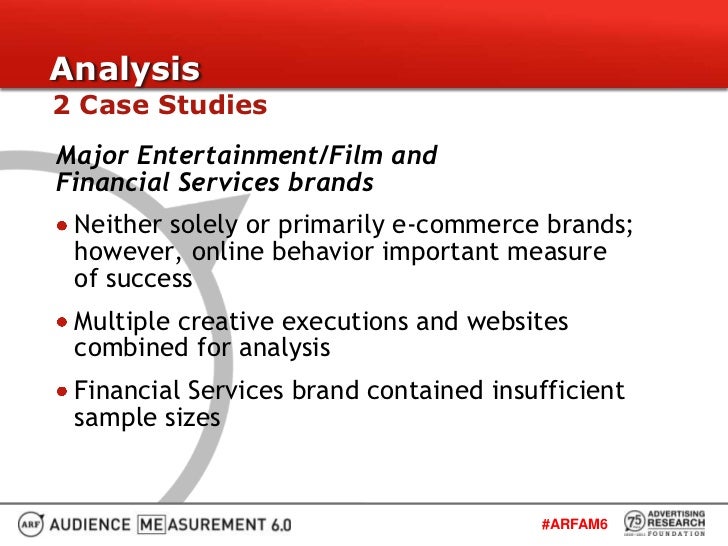 Analysis
2 Case Studies

Major Entertainment/Film and Financial Services brands

• Neither solely or primarily e-commerce brands; however, online behavior important measure of success

• Multiple creative executions and websites combined for analysis

• Financial Services brand contained insufficient sample sizes

ARF AUDIENCE MEASUREMENT 6.0

#ARFAM6

75 ADVERTISING RESEARCH FOUNDATION